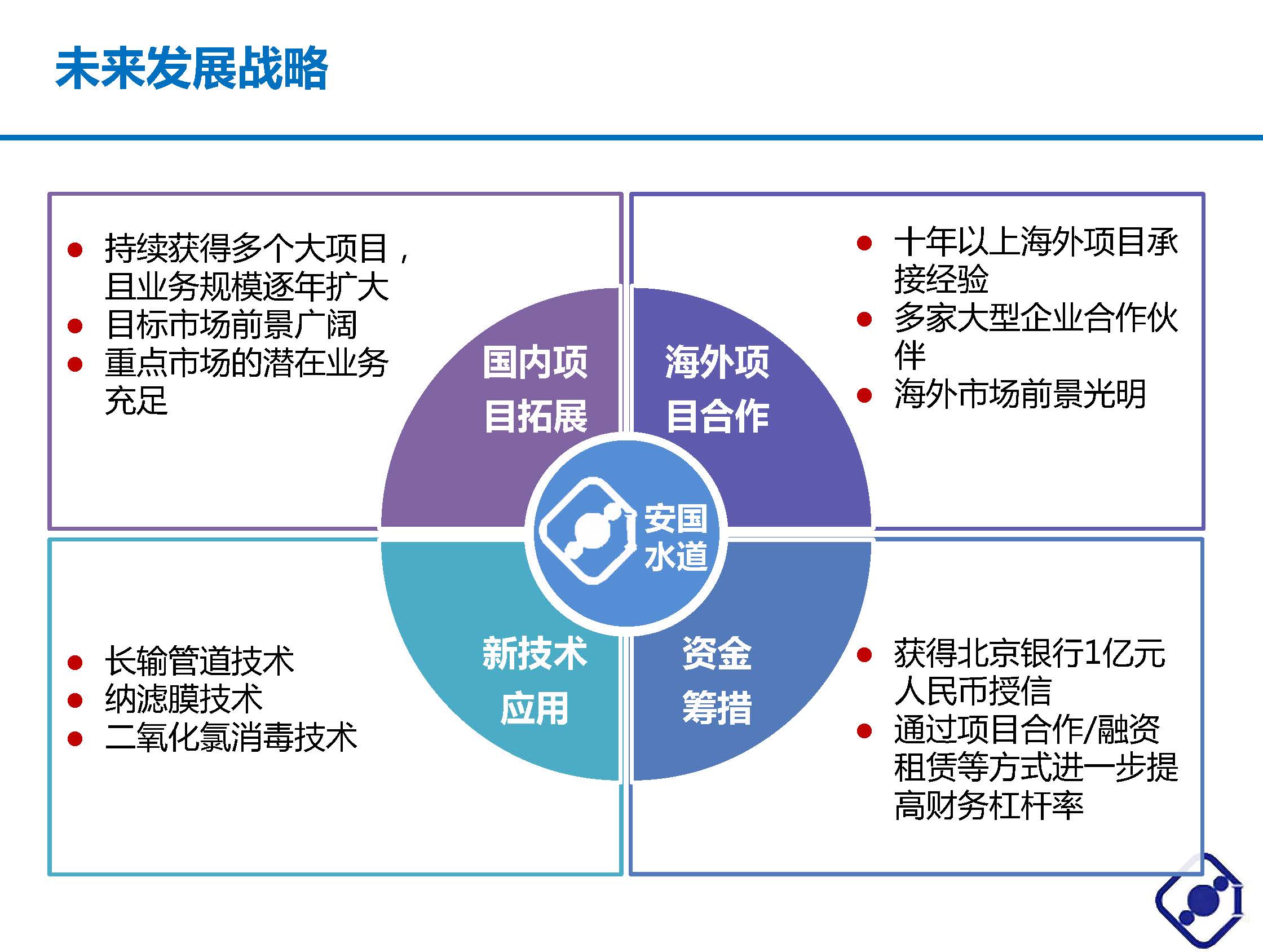 未来发展战略

- 持续获得多个大项目，且业务规模逐年扩大
- 目标市场前景广阔
- 重点市场的潜在业务充足

国内项目拓展

海外项目合作

- 十年以上海外项目承接经验
- 多家大型企业合作伙伴
- 海外市场前景光明

安国水道

- 长输管道技术
- 纳滤膜技术
- 二氧化氯消毒技术

新技术应用

资金筹措

- 获得北京银行1亿元人民币授信
- 通过项目合作/融资租赁等方式进一步提高财务杠杆率